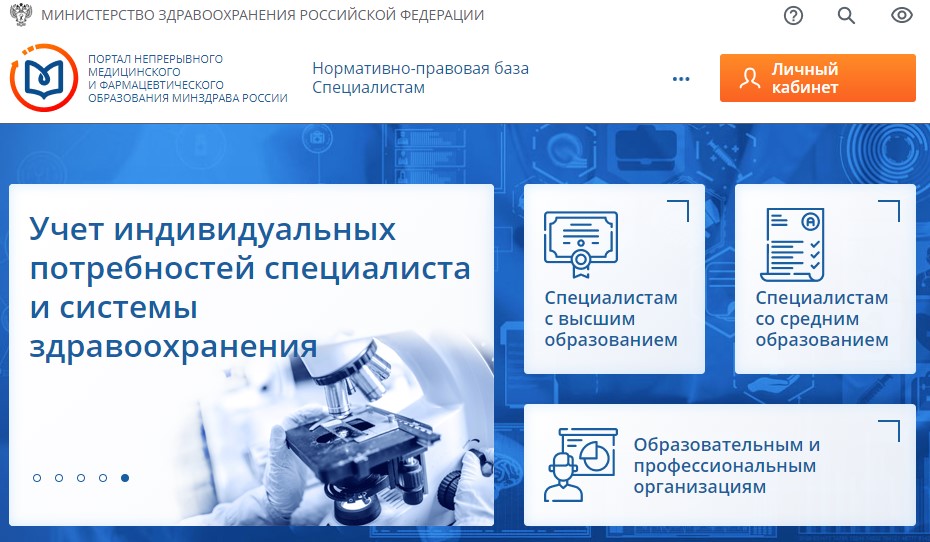 МИНИСТЕРСТВО ЗДРАВООХРАНЕНИЯ РОССИЙСКОЙ ФЕДЕРАЦИИ

ПОРТАЛ НЕПРЕРЫВНОГО МЕДИЦИНСКОГО И ФАРМАЦЕВТИЧЕСКОГО ОБРАЗОВАНИЯ МИНЗДРАВА РОССИИ

Нормативно-правовая база
Специалистам

...

Личный кабинет

Учет индивидуальных потребностей специалиста и системы здравоохранения

Специалистам с высшим образованием

Специалистам со средним образованием

Образовательным и профессиональным организациям